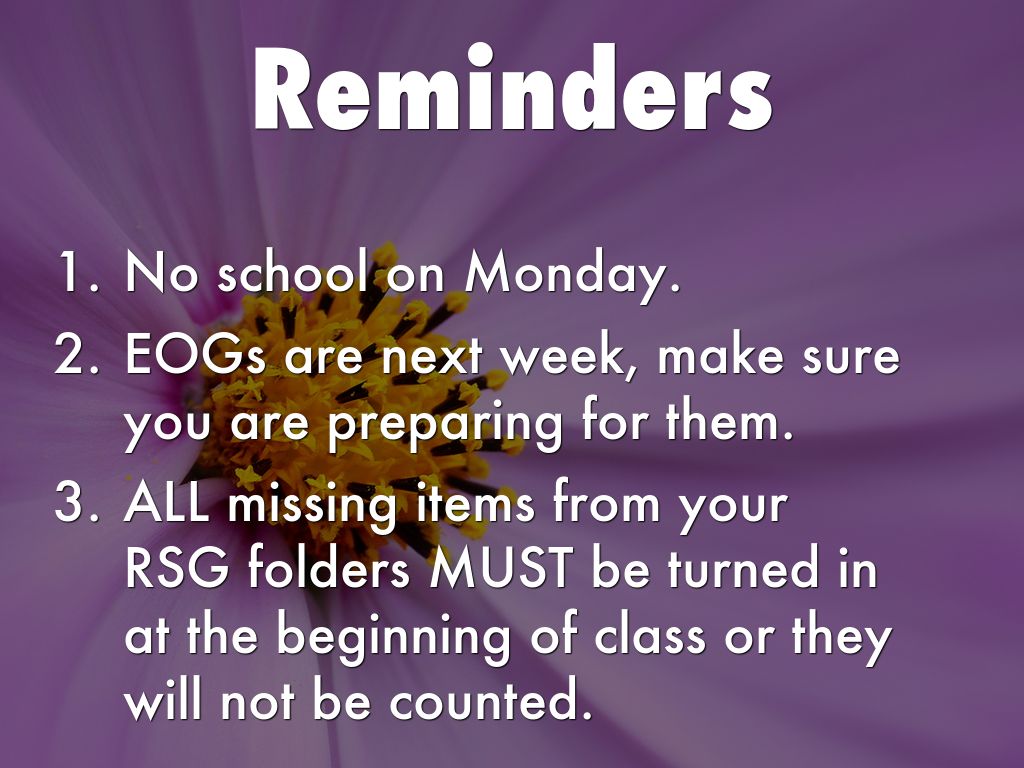 Reminders

1. No school on Monday.
2. EOGs are next week, make sure you are preparing for them.
3. ALL missing items from your RSG folders MUST be turned in at the beginning of class or they will not be counted.